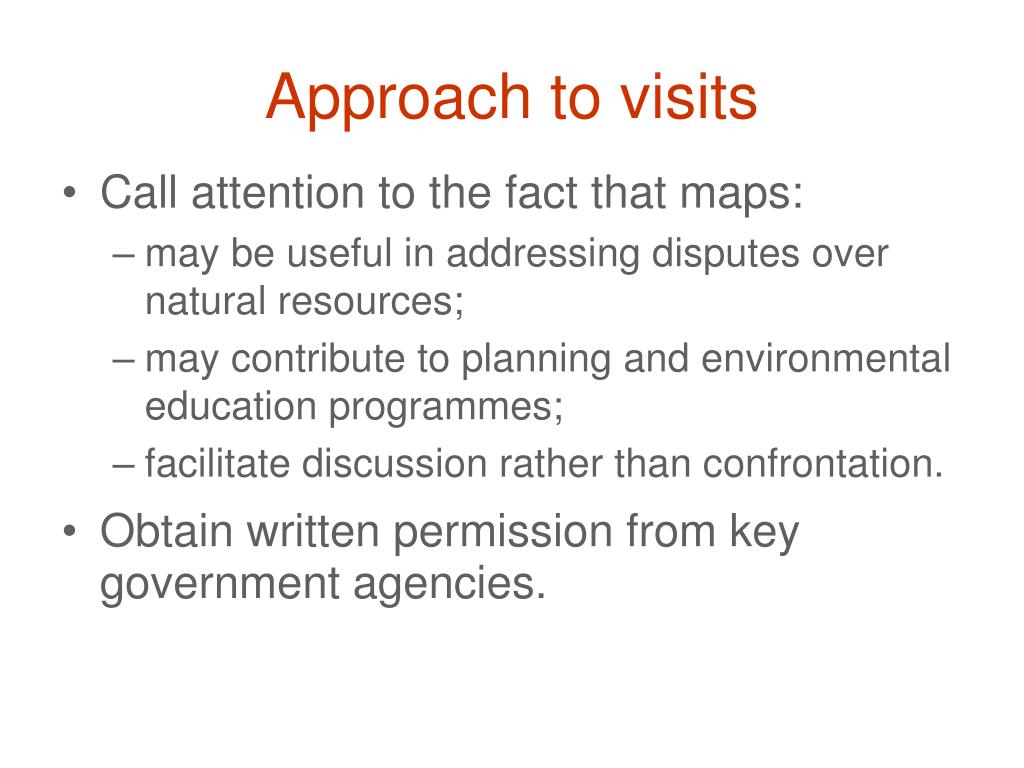 Approach to visits

• Call attention to the fact that maps:
– may be useful in addressing disputes over natural resources;
– may contribute to planning and environmental education programmes;
– facilitate discussion rather than confrontation.

• Obtain written permission from key government agencies.